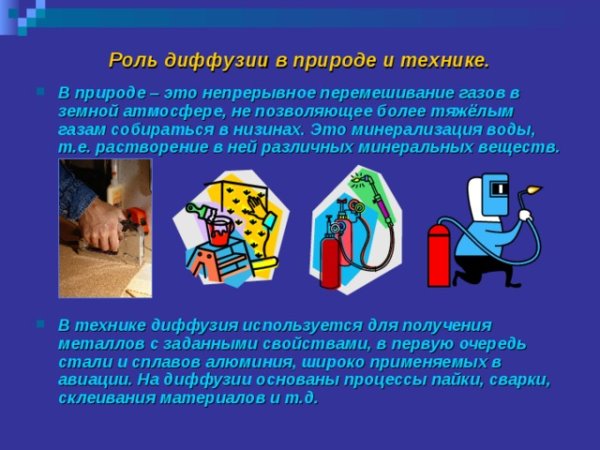 Роль диффузии в природе и технике.

В природе – это непрерывное перемешивание газов в земной атмосфере, не позволяющее более тяжёлым газам собираться в низинах. Это минерализация воды, т.е. растворение в ней различных минеральных веществ.

В технике диффузия используется для получения металлов с заданными свойствами, в первую очередь стали и сплавов алюминия, широко применяемых в авиации. На диффузии основаны процессы пайки, сварки, склеивания материалов и т.д.